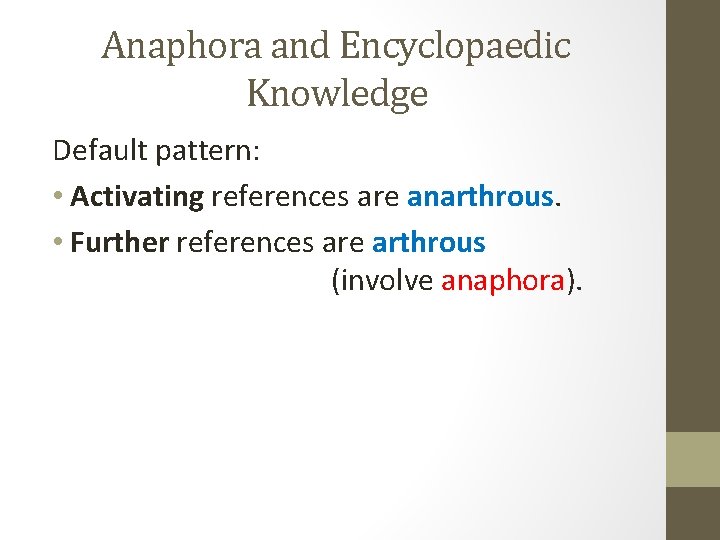 Anaphora and Encyclopaedic Knowledge

Default pattern:

• Activating references are anarthrous.

• Further references are arthrous (involve anaphora).